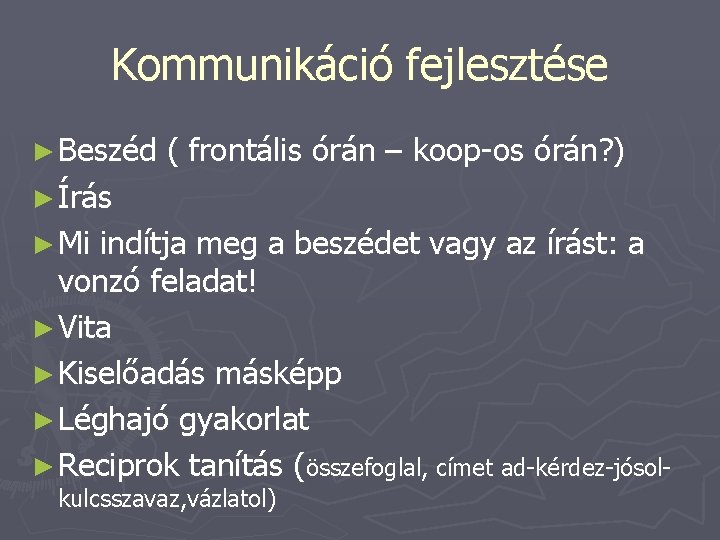 Kommunikáció fejlesztése

► Beszéd ( frontális órán – koop-os órán?)
► Írás
► Mi indítja meg a beszédet vagy az írást: a vonzó feladat!
► Vita
► Kiselőadás másképp
► Léghajó gyakorlat
► Reciprok tanítás (összefoglal, címet ad-kérdez-jósol-kulcsszavaz,vázlatol)